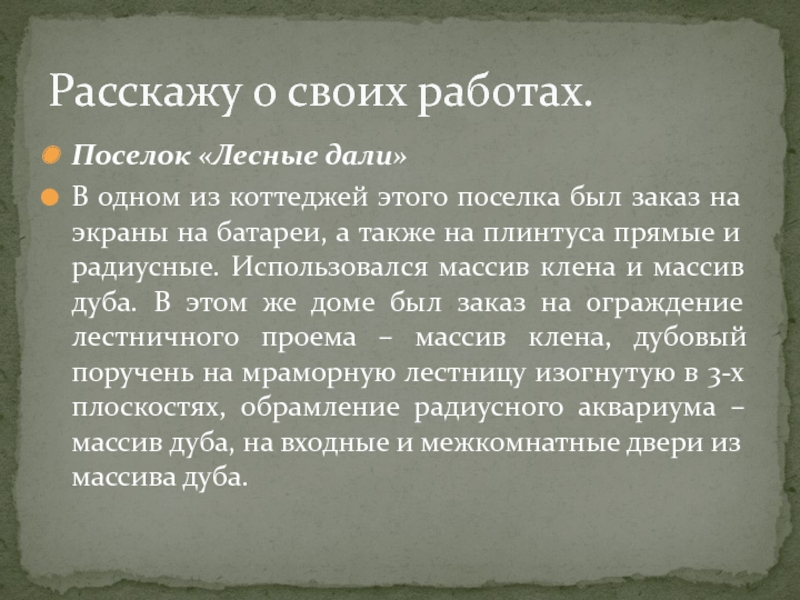 Расскажу о своих работах.

Поселок «Лесные дали»

В одном из коттеджей этого поселка был заказ на экраны на батареи, а также на плинтуса прямые и радиусные. Использовался массив клена и массив дуба. В этом же доме был заказ на ограждение лестничного проема – массив клена, дубовый поручень на мраморную лестницу изогнутую в 3-х плоскостях, обрамление радиусного аквариума – массив дуба, на входные и межкомнатные двери из массива дуба.